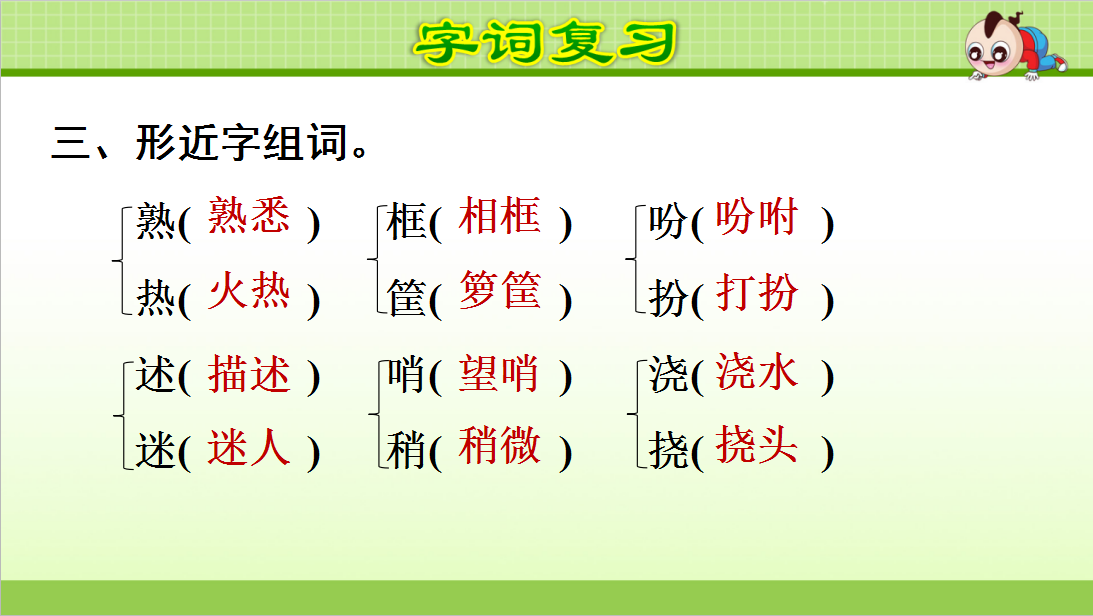 字词复习

三、形近字组词。

熟( 熟悉 )
热( 火热 )

框( 相框 )
筐( 箩筐 )

吩( 吩咐 )
扮( 打扮 )

述( 描述 )
迷( 迷人 )

哨( 望哨 )
稍( 稍微 )

浇( 浇水 )
挠( 挠头 )